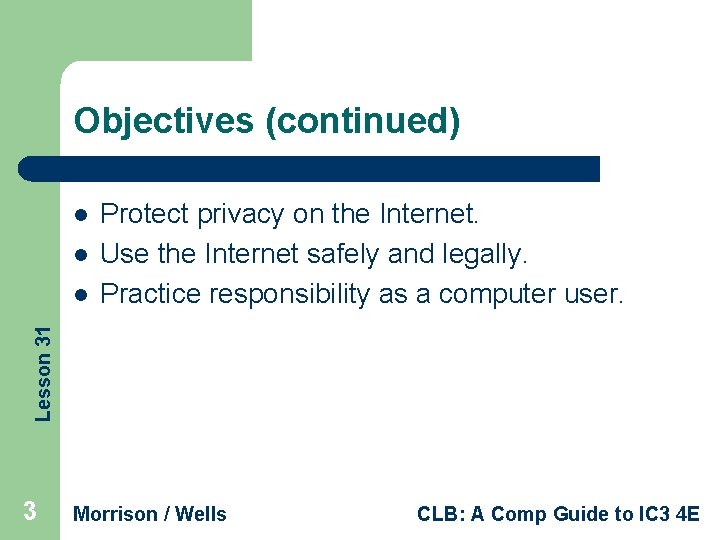 Objectives (continued)

- Protect privacy on the Internet.
- Use the Internet safely and legally.
- Practice responsibility as a computer user.

Lesson 31

3 Morrison / Wells CLB: A Comp Guide to IC3 4E